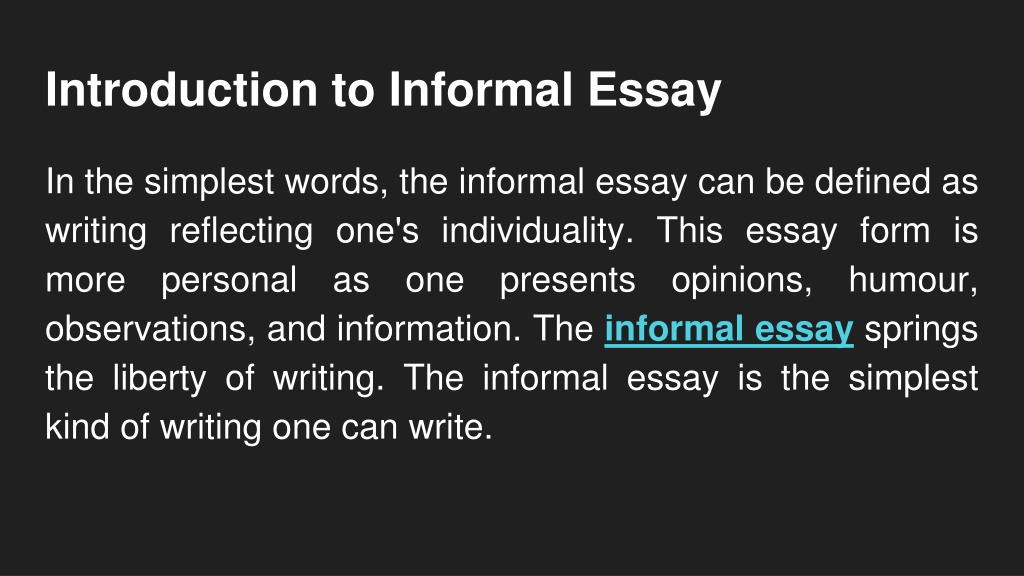 Introduction to Informal Essay

In the simplest words, the informal essay can be defined as writing reflecting one's individuality. This essay form is more personal as one presents opinions, humour, observations, and information. The informal essay springs the liberty of writing. The informal essay is the simplest kind of writing one can write.